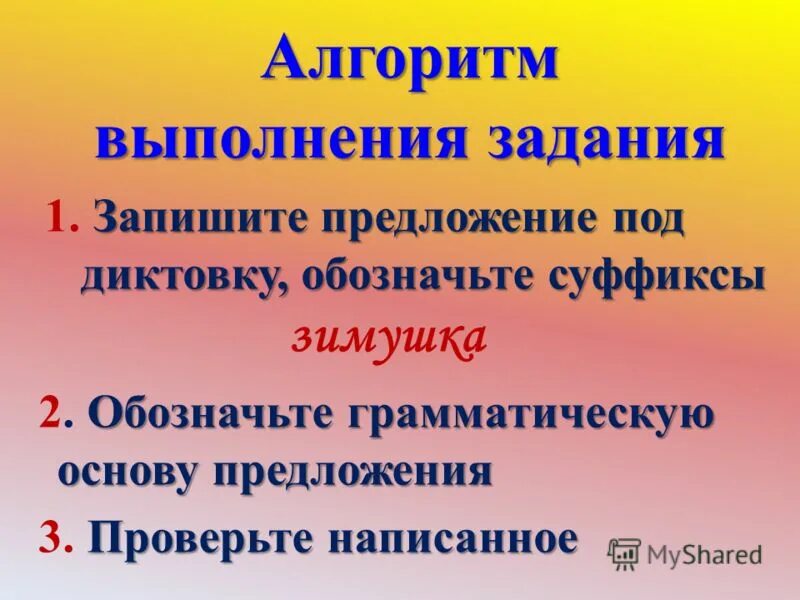 Алгоритм выполнения задания

1. Запишите предложение под диктовку, обозначьте суффиксы
зимушка

2. Обозначьте грамматическую основу предложения

3. Проверьте написанное

MyShared